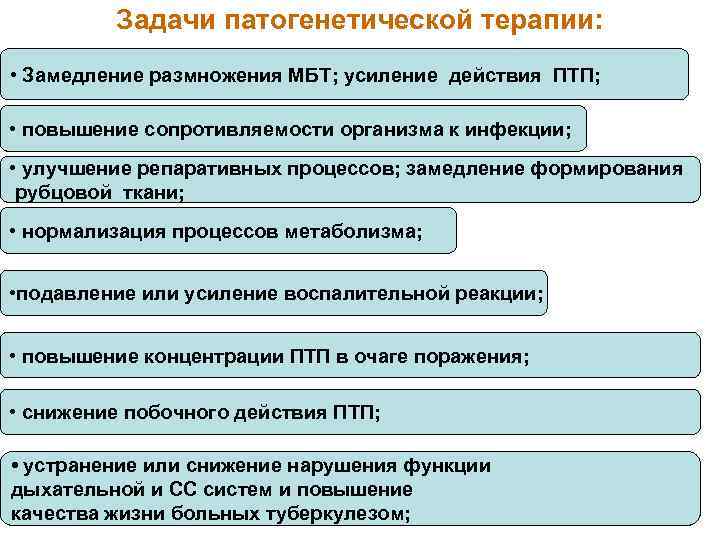 Задачи патогенетической терапии:

• Замедление размножения МБТ; усиление действия ПТП;

• повышение сопротивляемости организма к инфекции;

• улучшение репаративных процессов; замедление формирования рубцовой ткани;

• нормализация процессов метаболизма;

•подавление или усиление воспалительной реакции;

• повышение концентрации ПТП в очаге поражения;

• снижение побочного действия ПТП;

• устранение или снижение нарушения функции дыхательной и СС систем и повышение качества жизни больных туберкулезом;